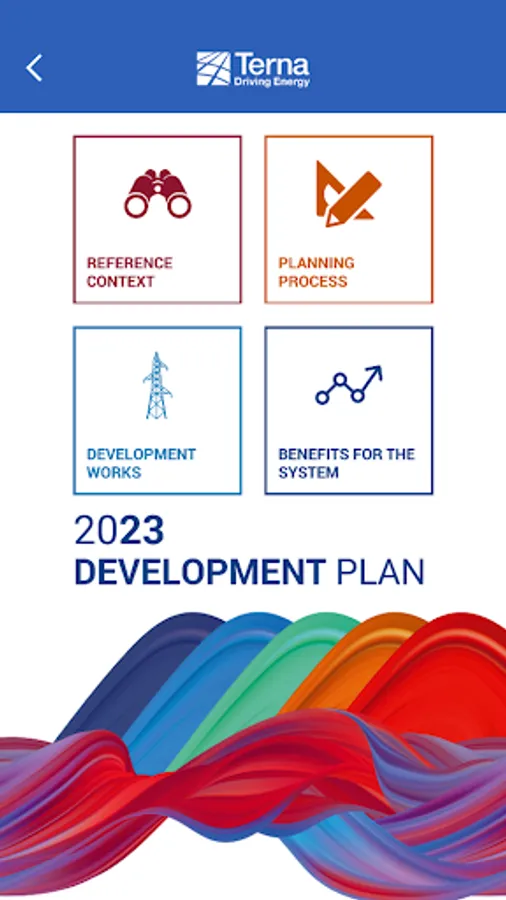 Terna
Driving Energy

REFERENCE CONTEXT

PLANNING PROCESS

DEVELOPMENT WORKS

BENEFITS FOR THE SYSTEM

2023
DEVELOPMENT PLAN